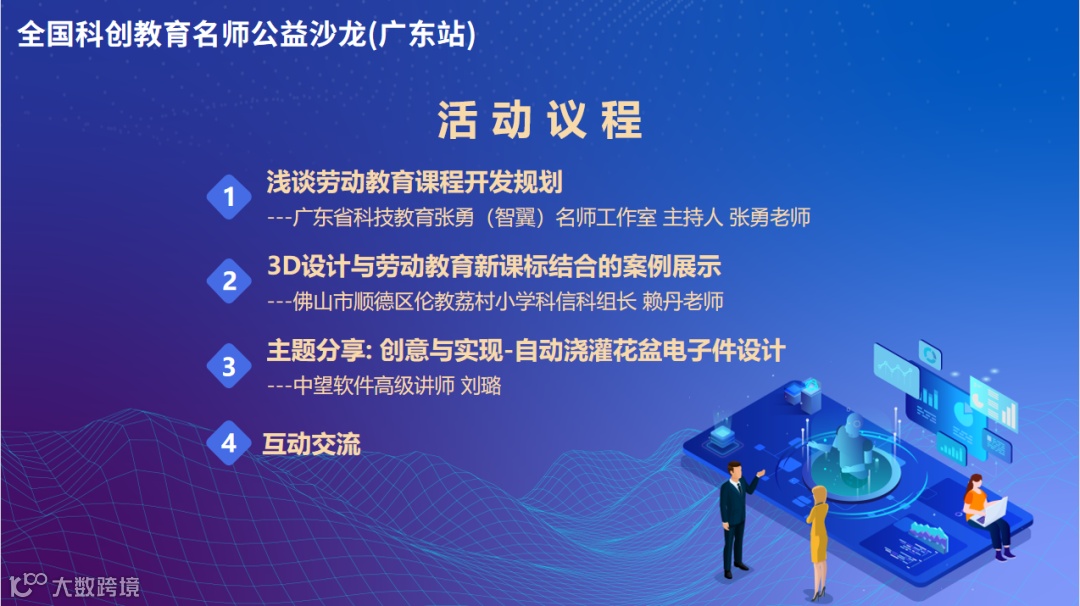 全国科创教育名师公益沙龙(广东站)

活动议程

1 浅谈劳动教育课程开发规划
---广东省科技教育张勇（智翼）名师工作室 主持人 张勇老师

2 3D设计与劳动教育新课标结合的案例展示
---佛山市顺德区伦教荔村小学科信科组长 赖丹老师

3 主题分享: 创意与实现-自动浇灌花盆电子件设计
---中望软件高级讲师 刘璐

4 互动交流

大数跨境